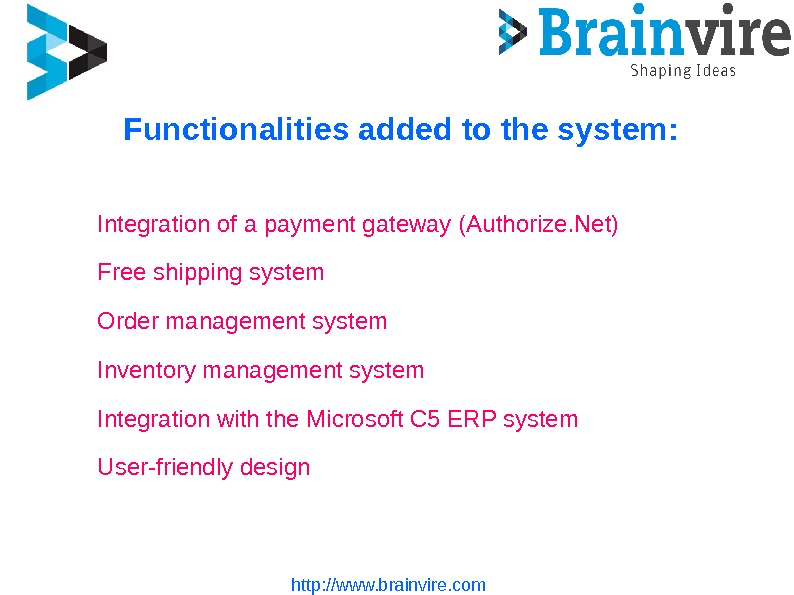 Brainvire
Shaping Ideas

Functionalities added to the system:

Integration of a payment gateway (Authorize.Net)

Free shipping system

Order management system

Inventory management system

Integration with the Microsoft C5 ERP system

User-friendly design

http://www.brainvire.com